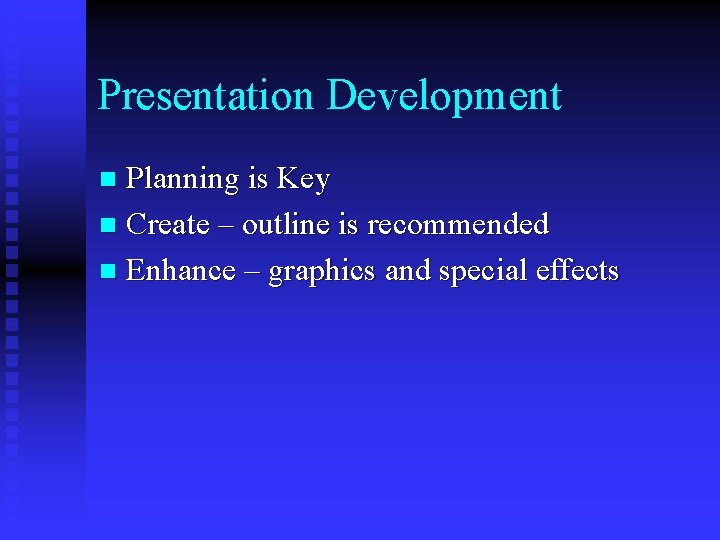 Presentation Development

- Planning is Key
- Create – outline is recommended
- Enhance – graphics and special effects